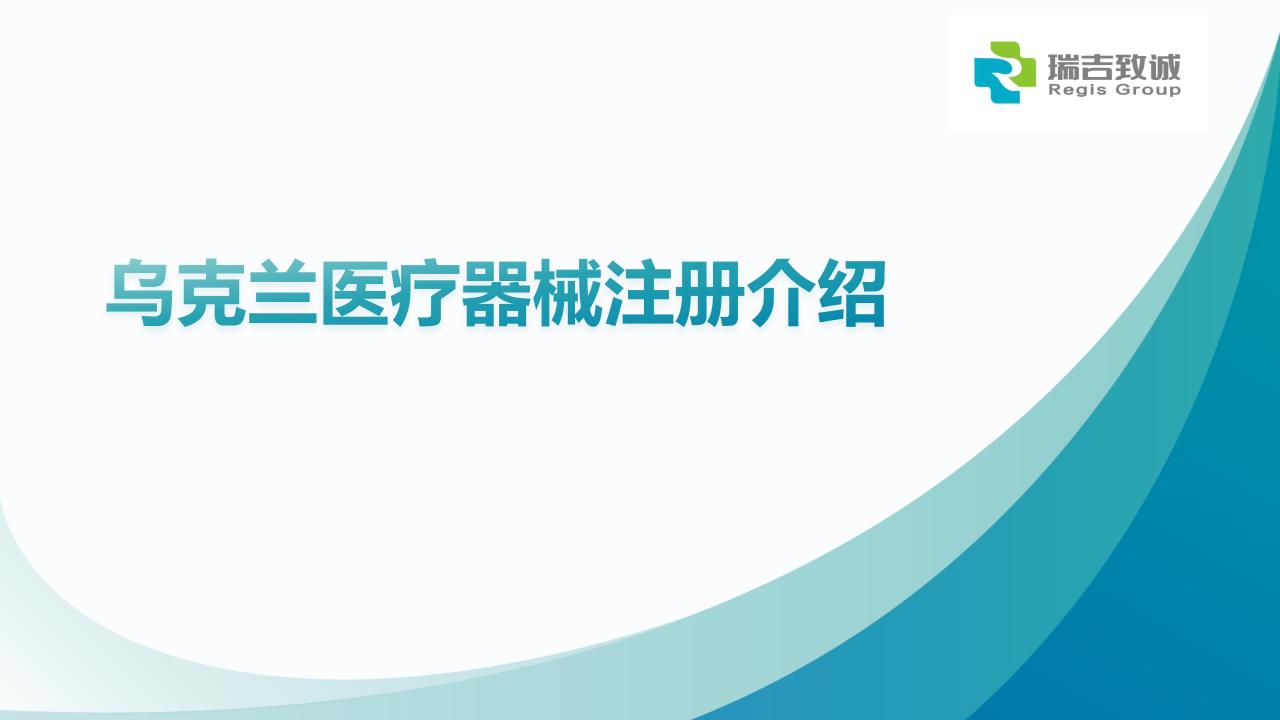 瑞吉致诚
Regis Group

乌克兰医疗器械注册介绍